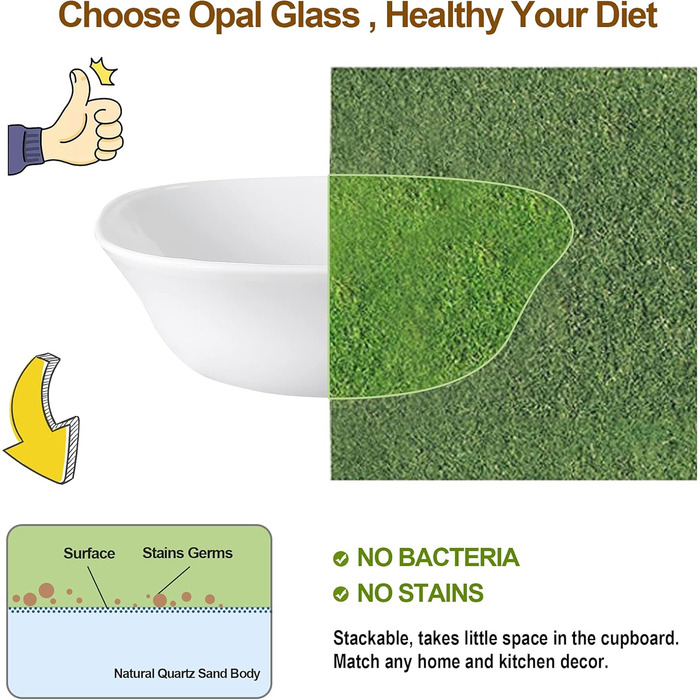 Choose Opal Glass , Healthy Your Diet

Surface

Stains Germs

Natural Quartz Sand Body

NO BACTERIA

NO STAINS

Stackable, takes little space in the cupboard. Match any home and kitchen decor.